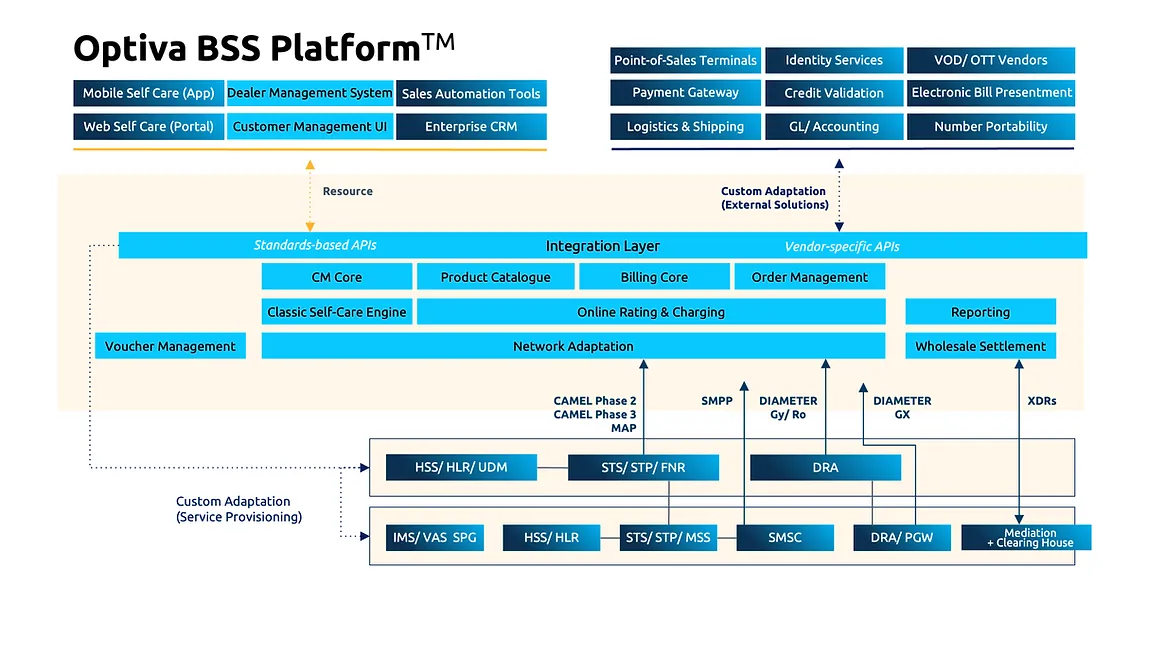 Optiva BSS Platform™

Mobile Self Care (App)
Dealer Management System
Sales Automation Tools
Web Self Care (Portal)
Customer Management UI
Enterprise CRM

Point-of-Sales Terminals
Identity Services
VOD/ OTT Vendors
Payment Gateway
Credit Validation
Electronic Bill Presentment
Logistics & Shipping
GL/ Accounting
Number Portability

Resource

Custom Adaptation (External Solutions)

Standards-based APIs
Integration Layer
Vendor-specific APIs

CM Core
Product Catalogue
Billing Core
Order Management
Classic Self-Care Engine
Online Rating & Charging
Reporting
Voucher Management
Network Adaptation
Wholesale Settlement

CAMEL Phase 2
CAMEL Phase 3
MAP
SMPP
DIAMETER
Gy/ Ro
DIAMETER
GX
XDRs

HSS/ HLR/ UDM
STS/ STP/ FNR
DRA

Custom Adaptation
(Service Provisioning)

IMS/ VAS SPG
HSS/ HLR
STS/ STP/ MSS
SMSC
DRA/ PGW
Mediation
+ Clearing House